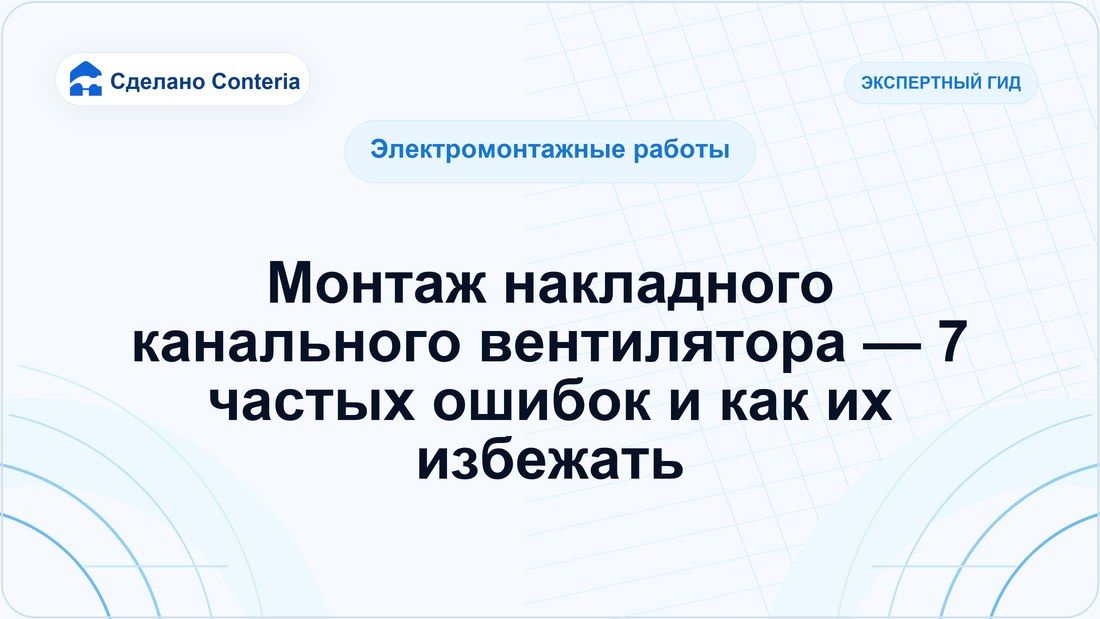 Сделано Conteria

ЭКСПЕРТНЫЙ ГИД

Электромонтажные работы

Монтаж накладного канального вентилятора — 7 частых ошибок и как их избежать